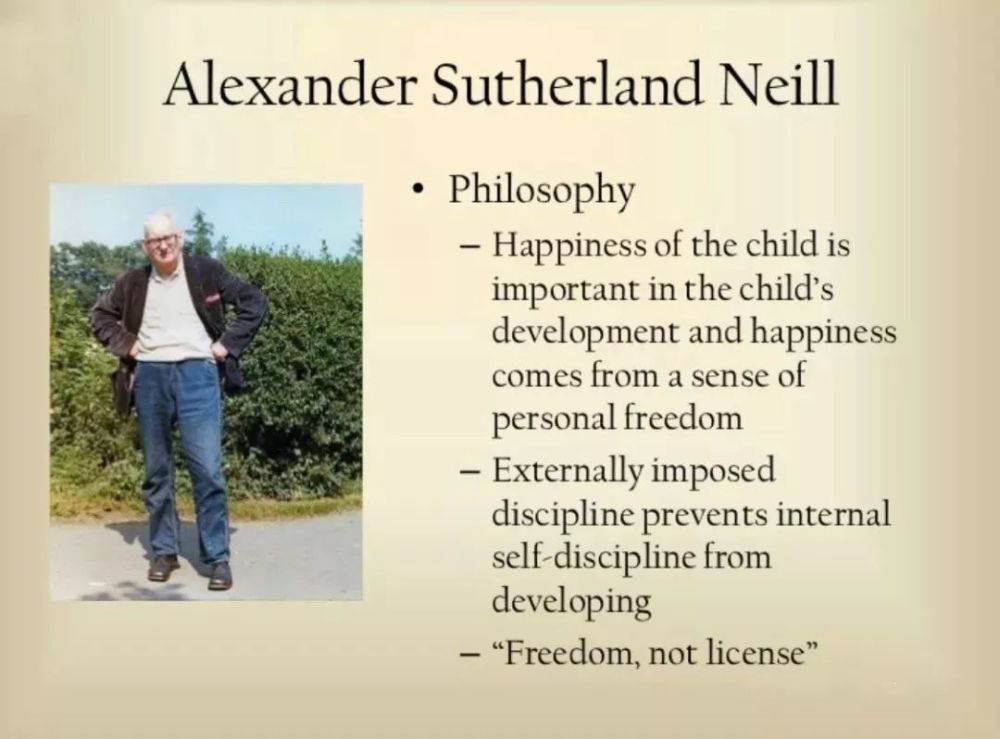 Alexander Sutherland Neill

• Philosophy
– Happiness of the child is important in the child's development and happiness comes from a sense of personal freedom
– Externally imposed discipline prevents internal self-discipline from developing
– "Freedom, not license"